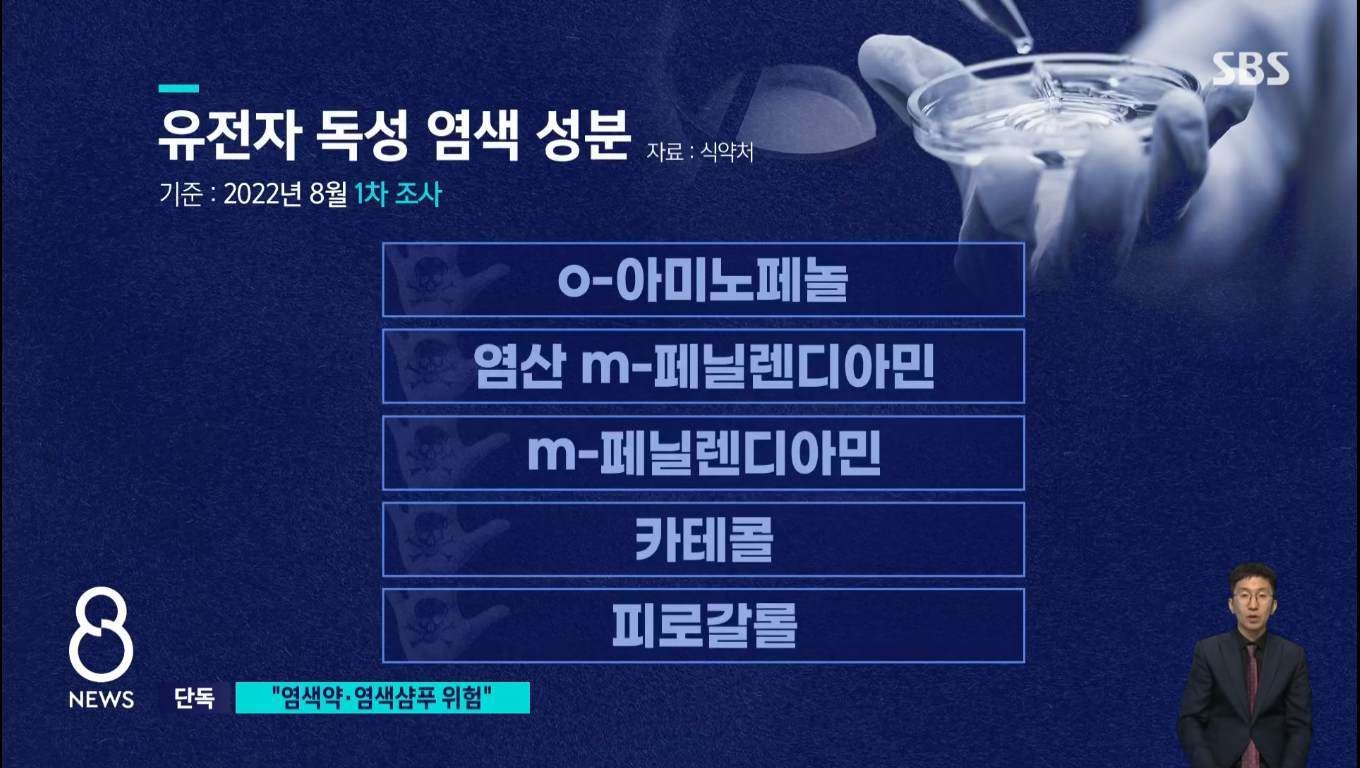 SBS

유전자 독성 염색 성분 자료 : 식약처

기준 : 2022년 8월 1차 조사

o-아미노페놀

염산 m-페닐렌디아민

m-페닐렌디아민

카테콜

피로갈롤

8 NEWS

단독 "염색약·염색샴푸 위험"